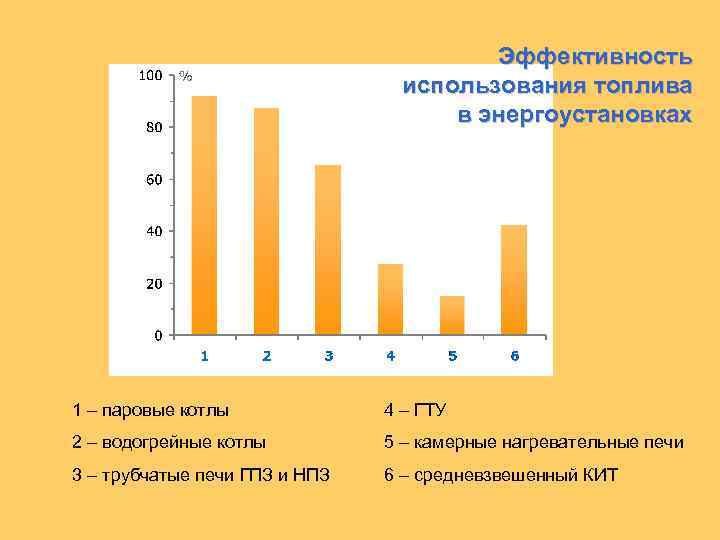 Эффективность использования топлива в энергоустановках

100 %
80
60
40
20
0

1 2 3 4 5 6

1 – паровые котлы
2 – водогрейные котлы
3 – трубчатые печи ГПЗ и НПЗ

4 – ГТУ
5 – камерные нагревательные печи
6 – средневзвешенный КИТ